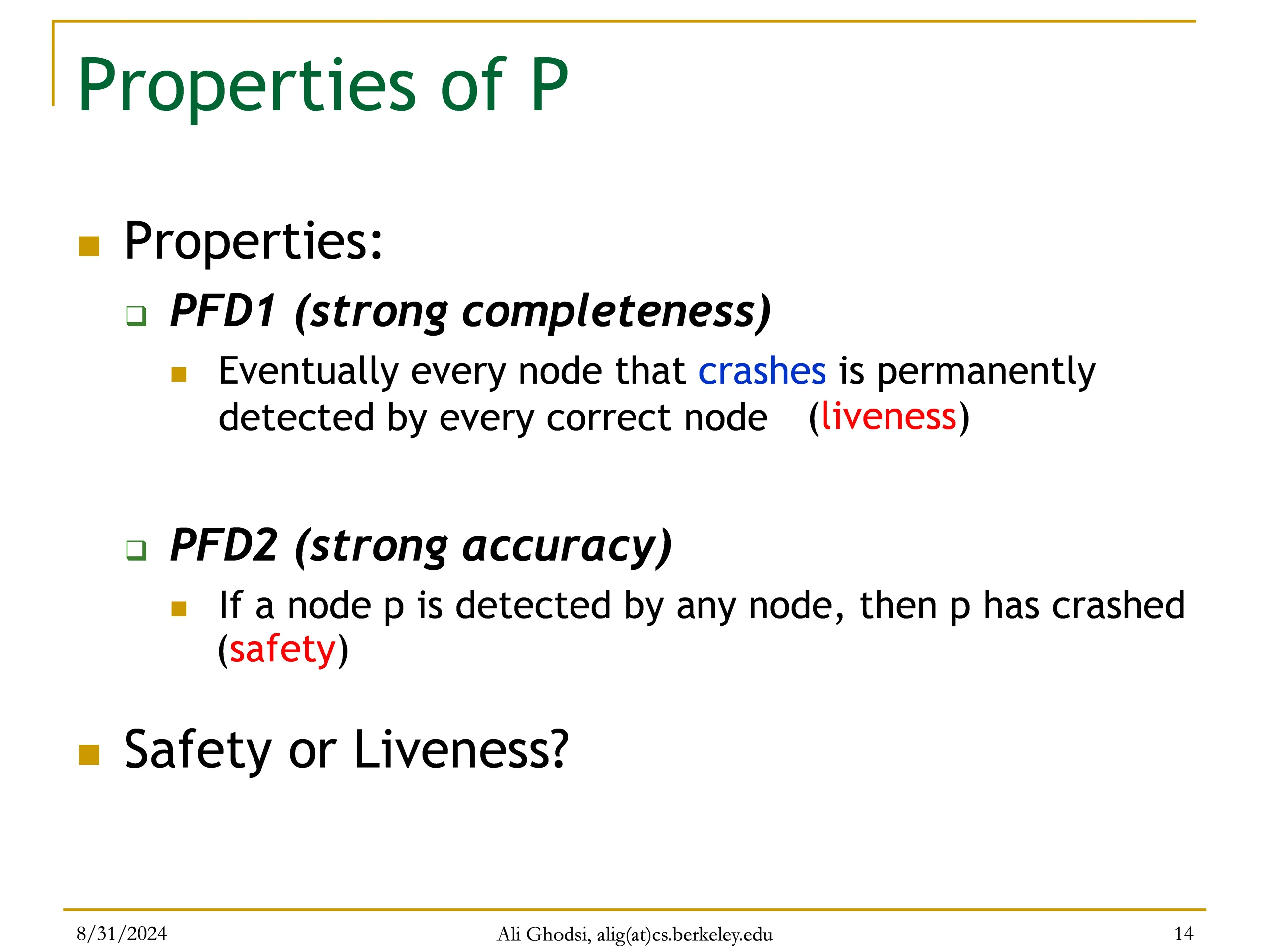 Properties of P

Properties:

PFD1 (strong completeness)

Eventually every node that crashes is permanently detected by every correct node (liveness)

PFD2 (strong accuracy)

If a node p is detected by any node, then p has crashed (safety)

Safety or Liveness?

8/31/2024

Ali Ghodsi, alig(at)cs.berkeley.edu

14